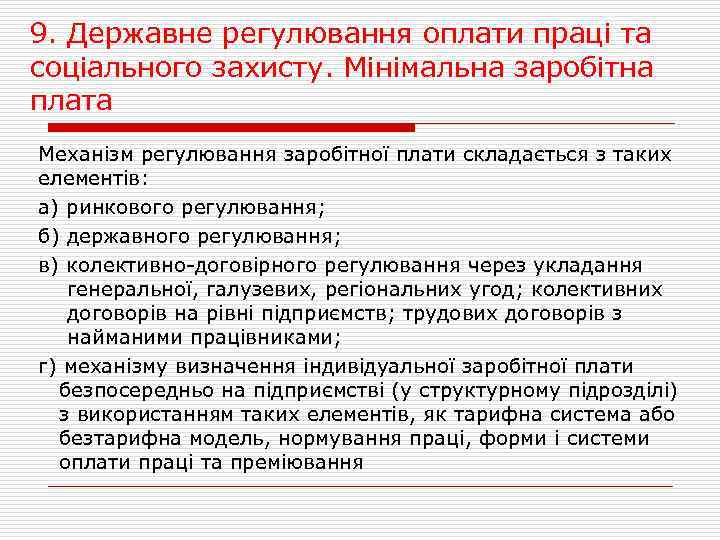 9. Державне регулювання оплати праці та соціального захисту. Мінімальна заробітна плата

Механізм регулювання заробітної плати складається з таких елементів:

а) ринкового регулювання;

б) державного регулювання;

в) колективно-договірного регулювання через укладання генеральної, галузевих, регіональних угод; колективних договорів на рівні підприємств; трудових договорів з найманими працівниками;

г) механізму визначення індивідуальної заробітної плати безпосередньо на підприємстві (у структурному підрозділі) з використанням таких елементів, як тарифна система або безтарифна модель, нормування праці, форми і системи оплати праці та преміювання